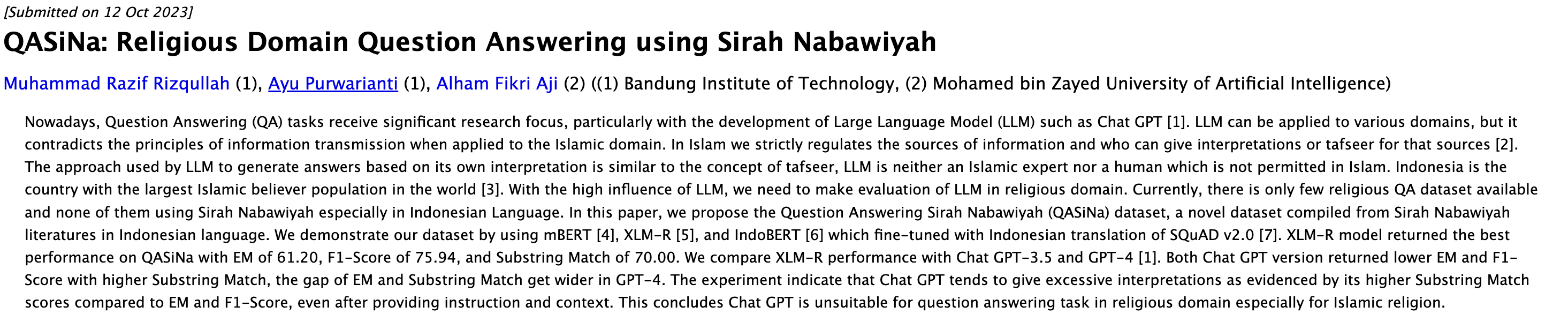 [Submitted on 12 Oct 2023]

QASiNa: Religious Domain Question Answering using Sirah Nabawiyah

Muhammad Razif Rizqullah (1), Ayu Purwarianti (1), Alham Fikri Aji (2) ((1) Bandung Institute of Technology, (2) Mohamed bin Zayed University of Artificial Intelligence)

Nowadays, Question Answering (QA) tasks receive significant research focus, particularly with the development of Large Language Model (LLM) such as Chat GPT [1]. LLM can be applied to various domains, but it contradicts the principles of information transmission when applied to the Islamic domain. In Islam we strictly regulates the sources of information and who can give interpretations or tafseer for that sources [2]. The approach used by LLM to generate answers based on its own interpretation is similar to the concept of tafseer, LLM is neither an Islamic expert nor a human which is not permitted in Islam. Indonesia is the country with the largest Islamic believer population in the world [3]. With the high influence of LLM, we need to make evaluation of LLM in religious domain. Currently, there is only few religious QA dataset available and none of them using Sirah Nabawiyah especially in Indonesian Language. In this paper, we propose the Question Answering Sirah Nabawiyah (QASiNa) dataset, a novel dataset compiled from Sirah Nabawiyah literatures in Indonesian language. We demonstrate our dataset by using mBERT [4], XLM-R [5], and IndoBERT [6] which fine-tuned with Indonesian translation of SQuAD v2.0 [7]. XLM-R model returned the best performance on QASiNa with EM of 61.20, F1-Score of 75.94, and Substring Match of 70.00. We compare XLM-R performance with Chat GPT-3.5 and GPT-4 [1]. Both Chat GPT version returned lower EM and F1-Score with higher Substring Match, the gap of EM and Substring Match get wider in GPT-4. The experiment indicate that Chat GPT tends to give excessive interpretations as evidenced by its higher Substring Match scores compared to EM and F1-Score, even after providing instruction and context. This concludes Chat GPT is unsuitable for question answering task in religious domain especially for Islamic religion.